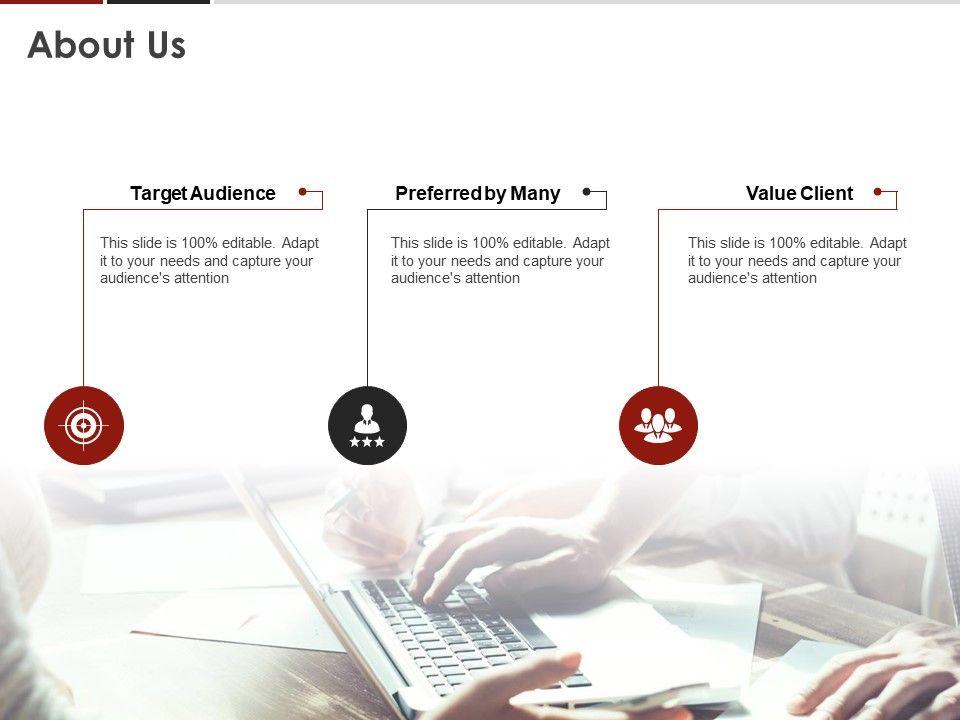 About Us

Target Audience

This slide is 100% editable. Adapt it to your needs and capture your audience's attention

Preferred by Many

This slide is 100% editable. Adapt it to your needs and capture your audience's attention

Value Client

This slide is 100% editable. Adapt it to your needs and capture your audience's attention